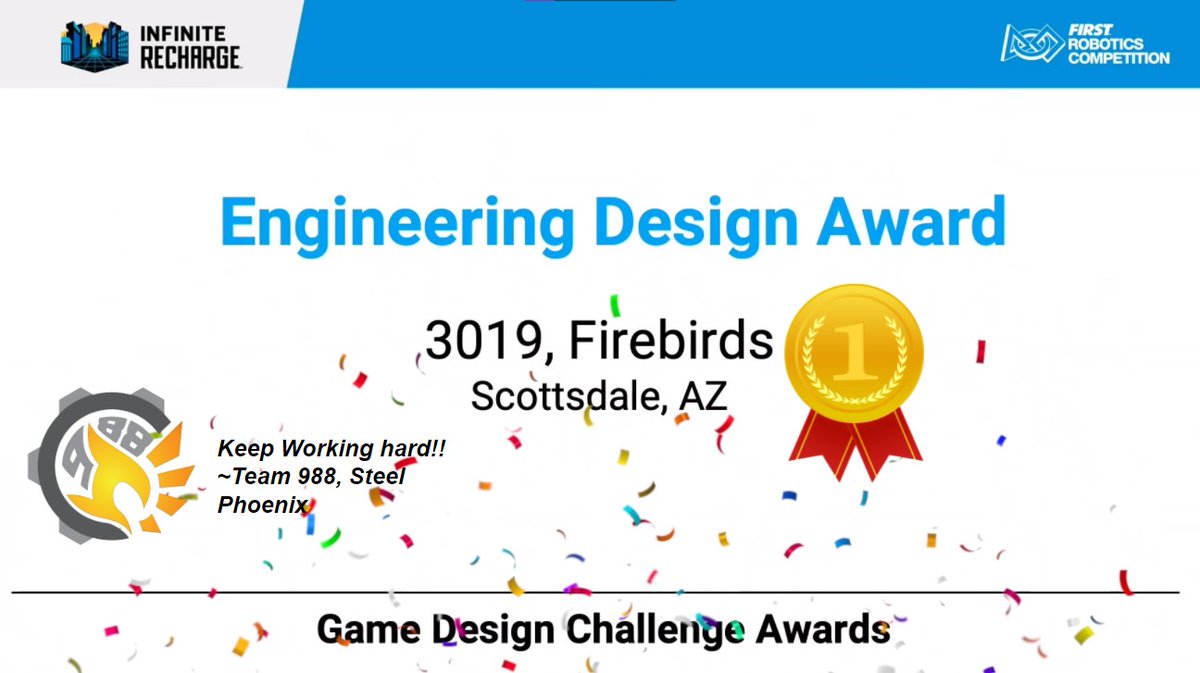 INFINITE RECHARGE

FIRST ROBOTICS COMPETITION

Engineering Design Award

3019, Firebirds
Scottsdale, AZ

1

988

Keep Working hard!!
~Team 988, Steel Phoenix

Game Design Challenge Awards